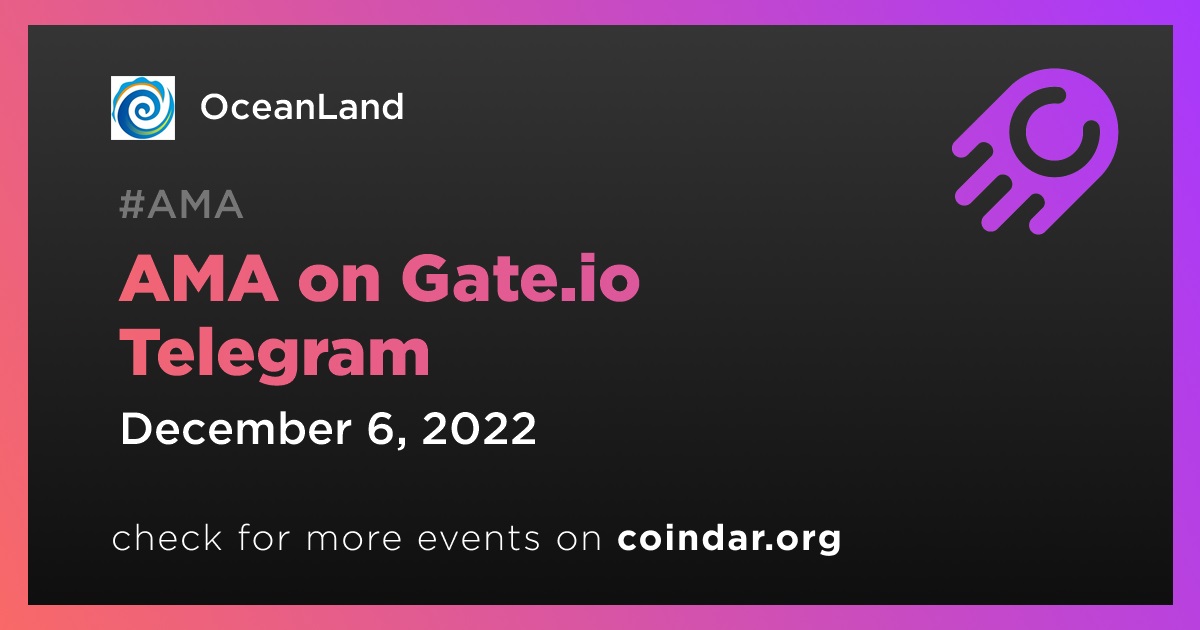 OceanLand

#AMA

AMA on Gate.io Telegram

December 6, 2022

check for more events on coindar.org